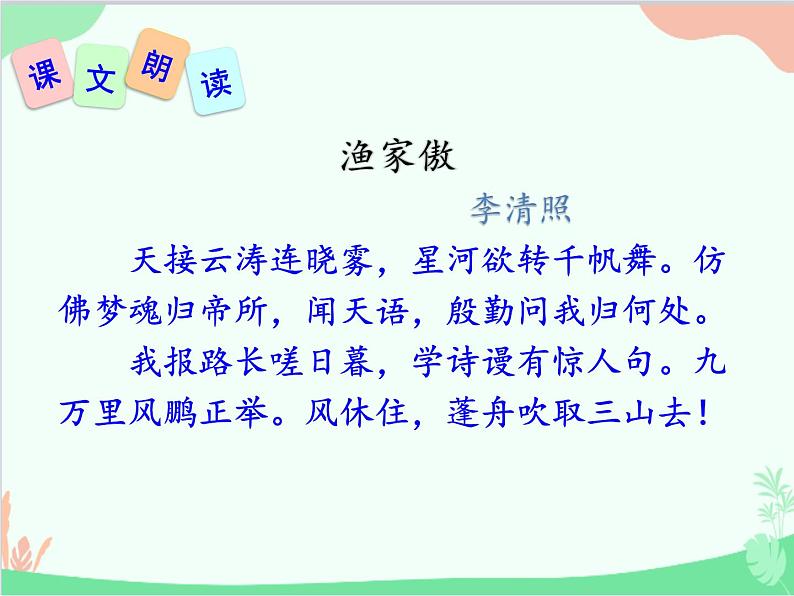 课文朗读

渔家傲

李清照

天接云涛连晓雾，星河欲转千帆舞。仿佛梦魂归帝所，闻天语，殷勤问我归何处。

我报路长嗟日暮，学诗谩有惊人句。九万里风鹏正举。风休住，蓬舟吹取三山去！